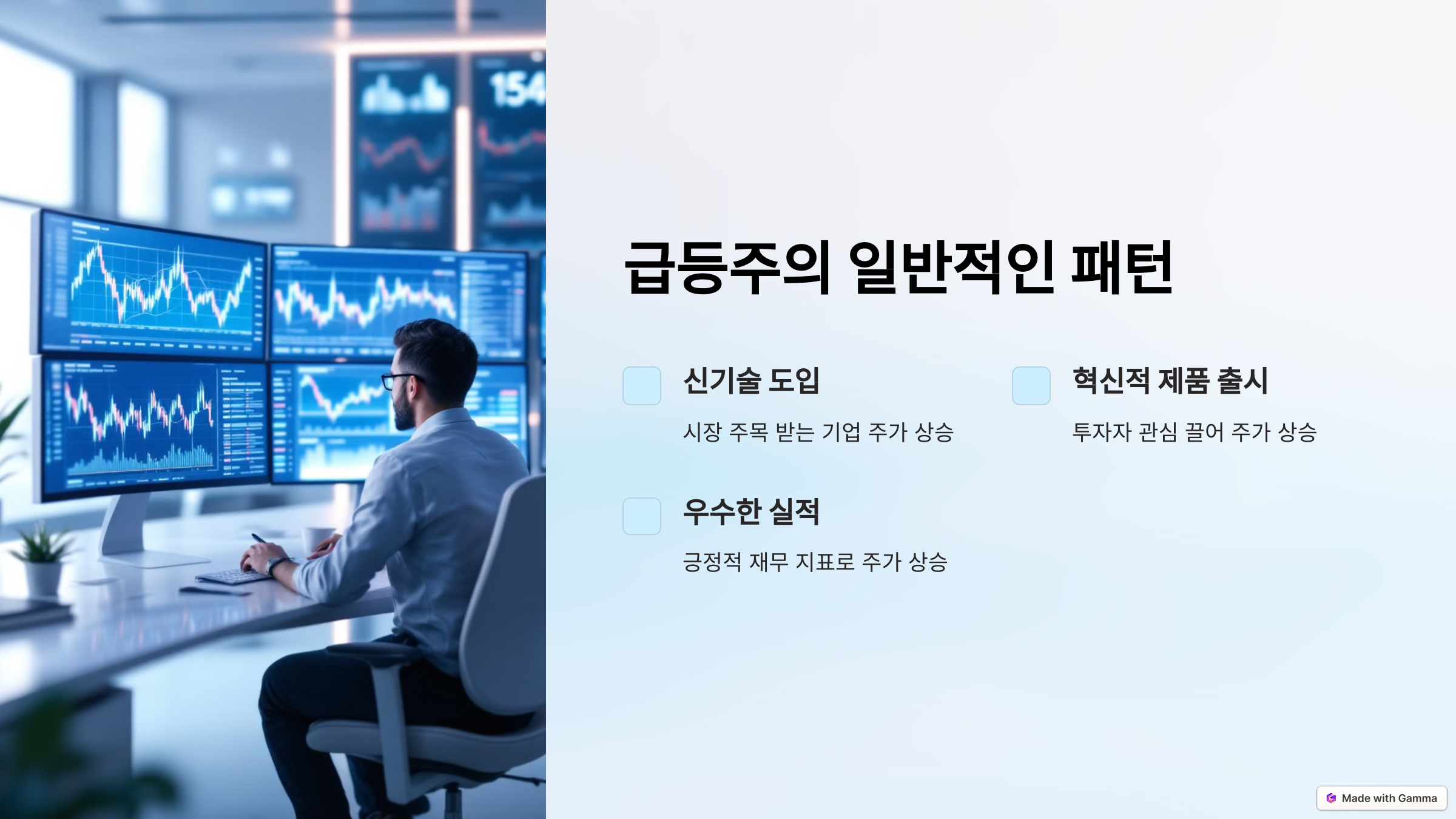 154

급등주의 일반적인 패턴

신기술 도입

시장 주목 받는 기업 주가 상승

혁신적 제품 출시

투자자 관심 끌어 주가 상승

우수한 실적

긍정적 재무 지표로 주가 상승

Made with Gamma